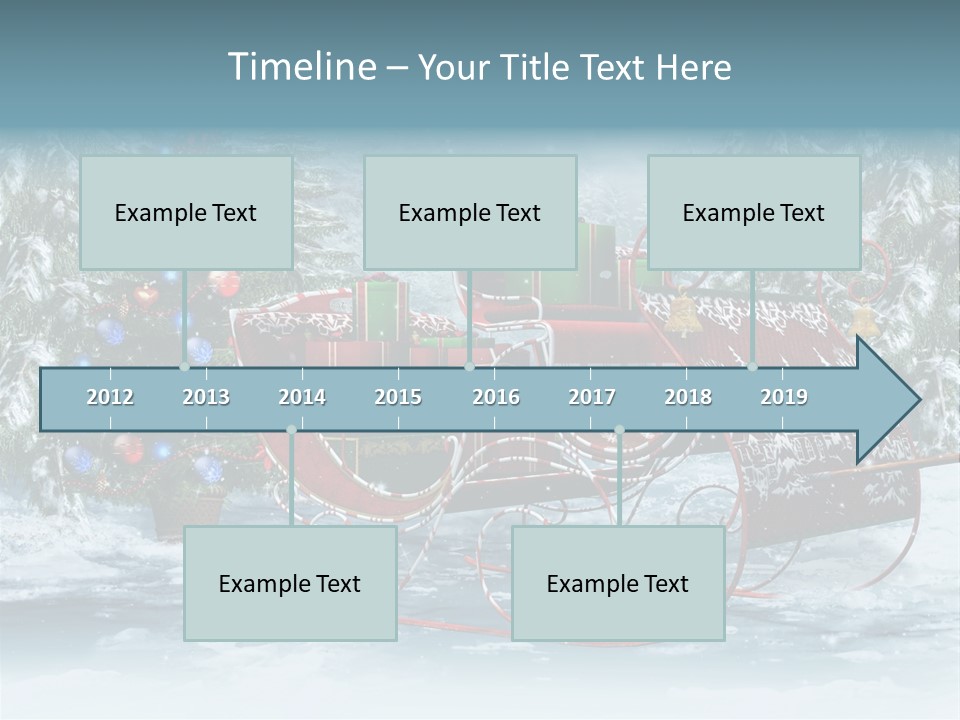 Timeline – Your Title Text Here

Example Text

Example Text

Example Text

2012 2013 2014 2015 2016 2017 2018 2019

Example Text

Example Text